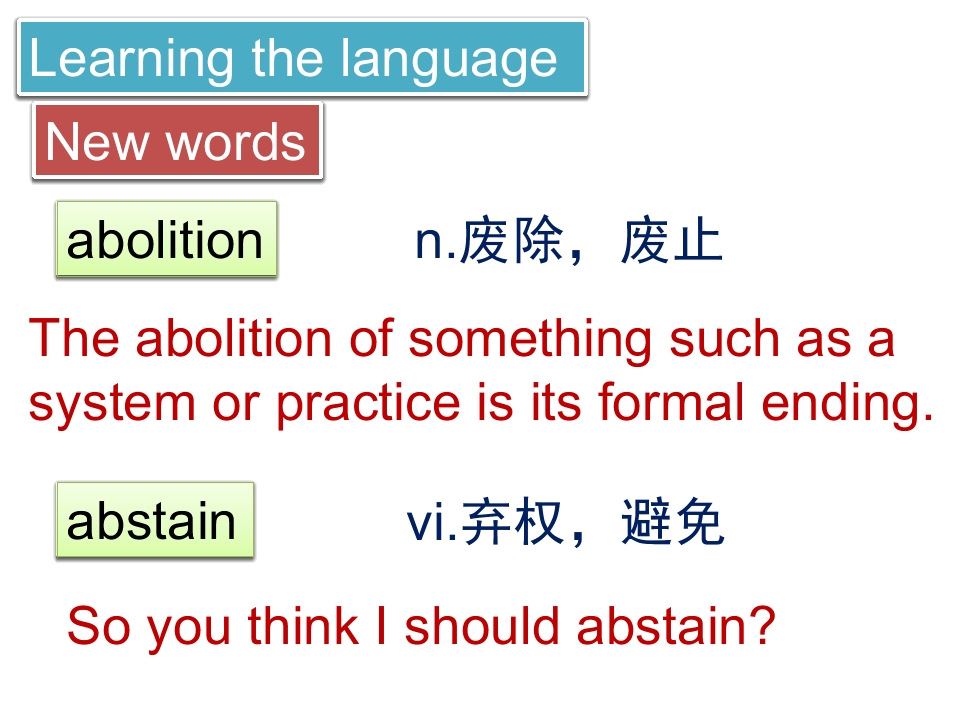 Learning the language

New words

abolition n.废除，废止

The abolition of something such as a system or practice is its formal ending.

abstain vi.弃权，避免

So you think I should abstain?